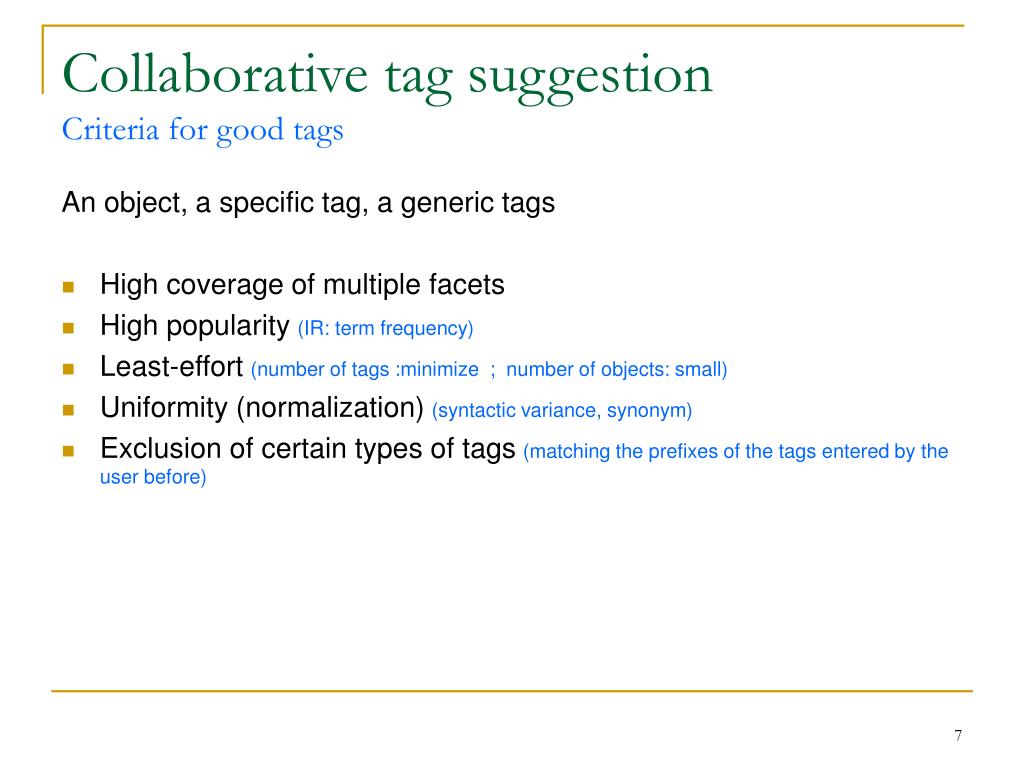 Collaborative tag suggestion
Criteria for good tags

An object, a specific tag, a generic tags

- High coverage of multiple facets
- High popularity (IR: term frequency)
- Least-effort (number of tags :minimize ; number of objects: small)
- Uniformity (normalization) (syntactic variance, synonym)
- Exclusion of certain types of tags (matching the prefixes of the tags entered by the user before)

7